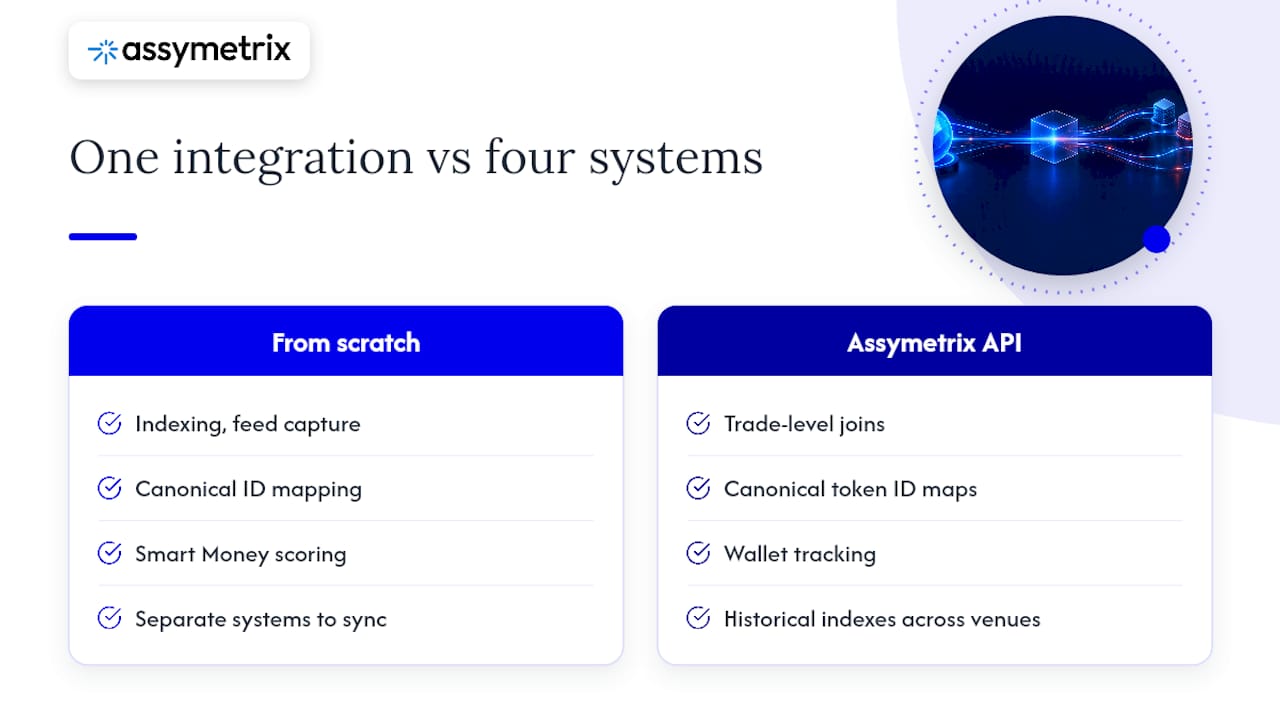 assymetrix

One integration vs four systems

From scratch

Indexing, feed capture

Canonical ID mapping

Smart Money scoring

Separate systems to sync

Assymetrix API

Trade-level joins

Canonical token ID maps

Wallet tracking

Historical indexes across venues